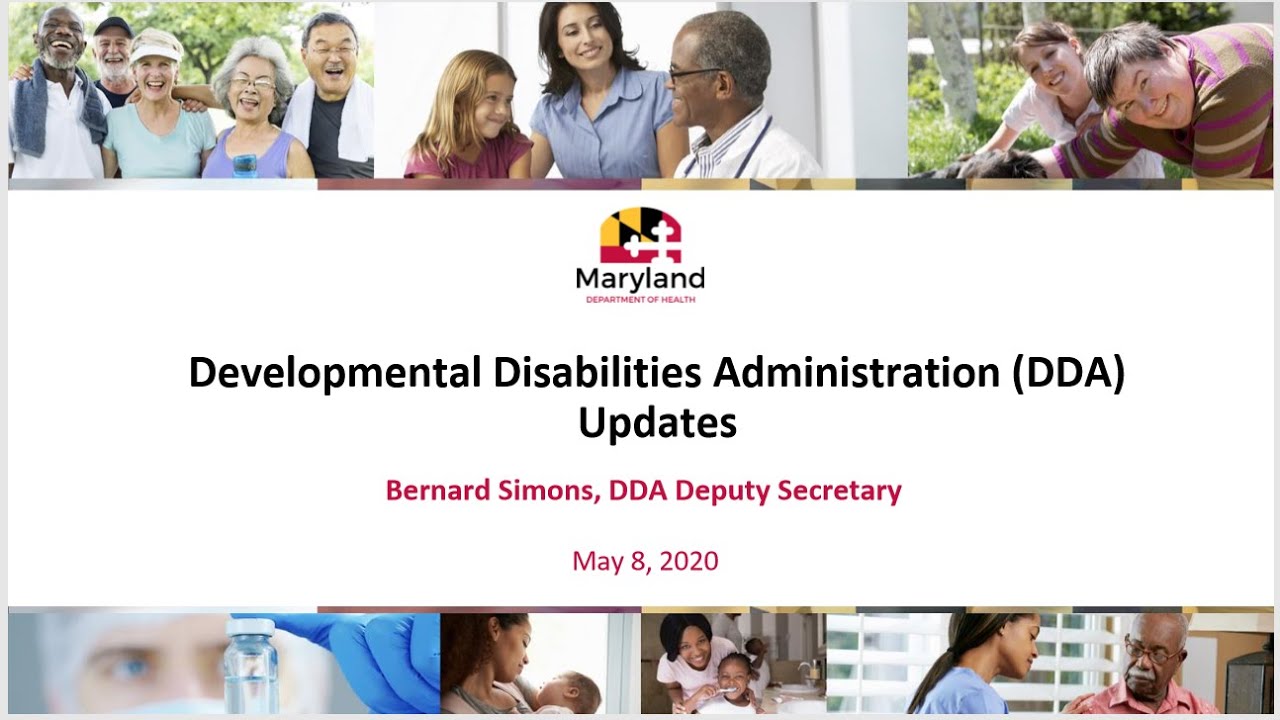 Maryland
DEPARTMENT OF HEALTH

Developmental Disabilities Administration (DDA) Updates

Bernard Simons, DDA Deputy Secretary

May 8, 2020